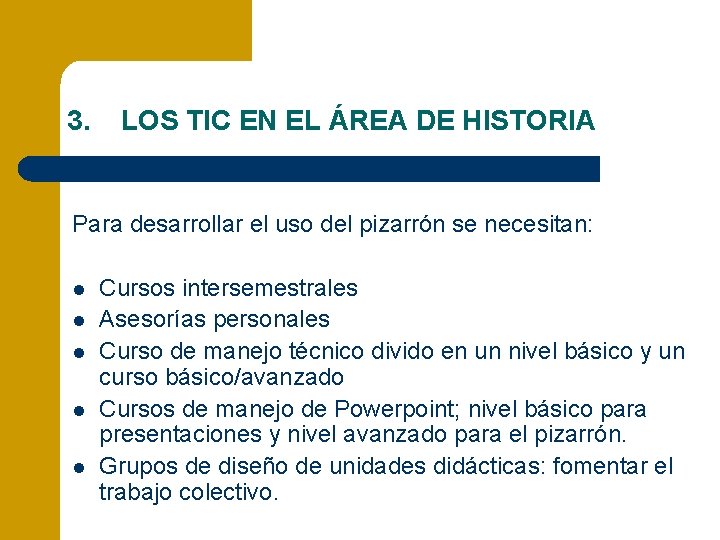 3. LOS TIC EN EL ÁREA DE HISTORIA

Para desarrollar el uso del pizarrón se necesitan:

- Cursos intersemestrales
- Asesorías personales
- Curso de manejo técnico divido en un nivel básico y un curso básico/avanzado
- Cursos de manejo de Powerpoint; nivel básico para presentaciones y nivel avanzado para el pizarrón.
- Grupos de diseño de unidades didácticas: fomentar el trabajo colectivo.